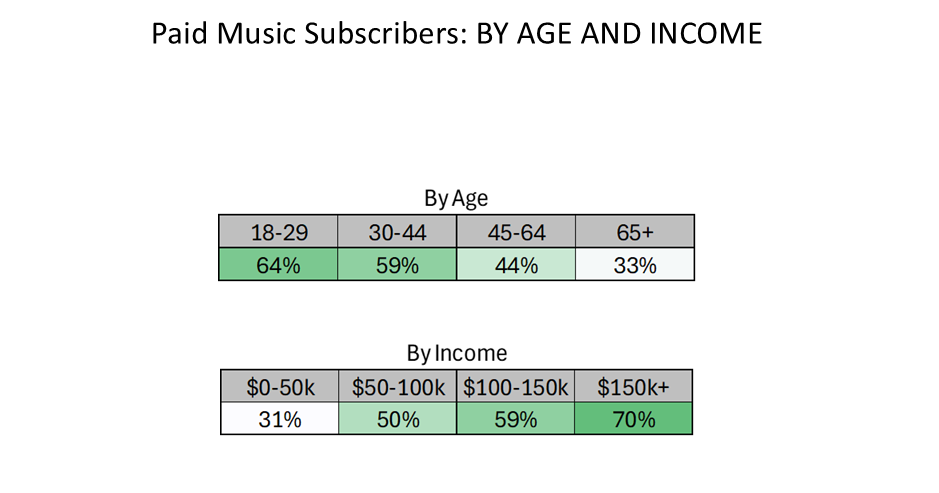 Paid Music Subscribers: BY AGE AND INCOME

By Age

| 18-29 | 30-44 | 45-64 | 65+ |
|---|---|---|---|
| 64% | 59% | 44% | 33% |

By Income

| \$0-50k | \$50-100k | \$100-150k | \$150k+ |
|---|---|---|---|
| 31% | 50% | 59% | 70% |